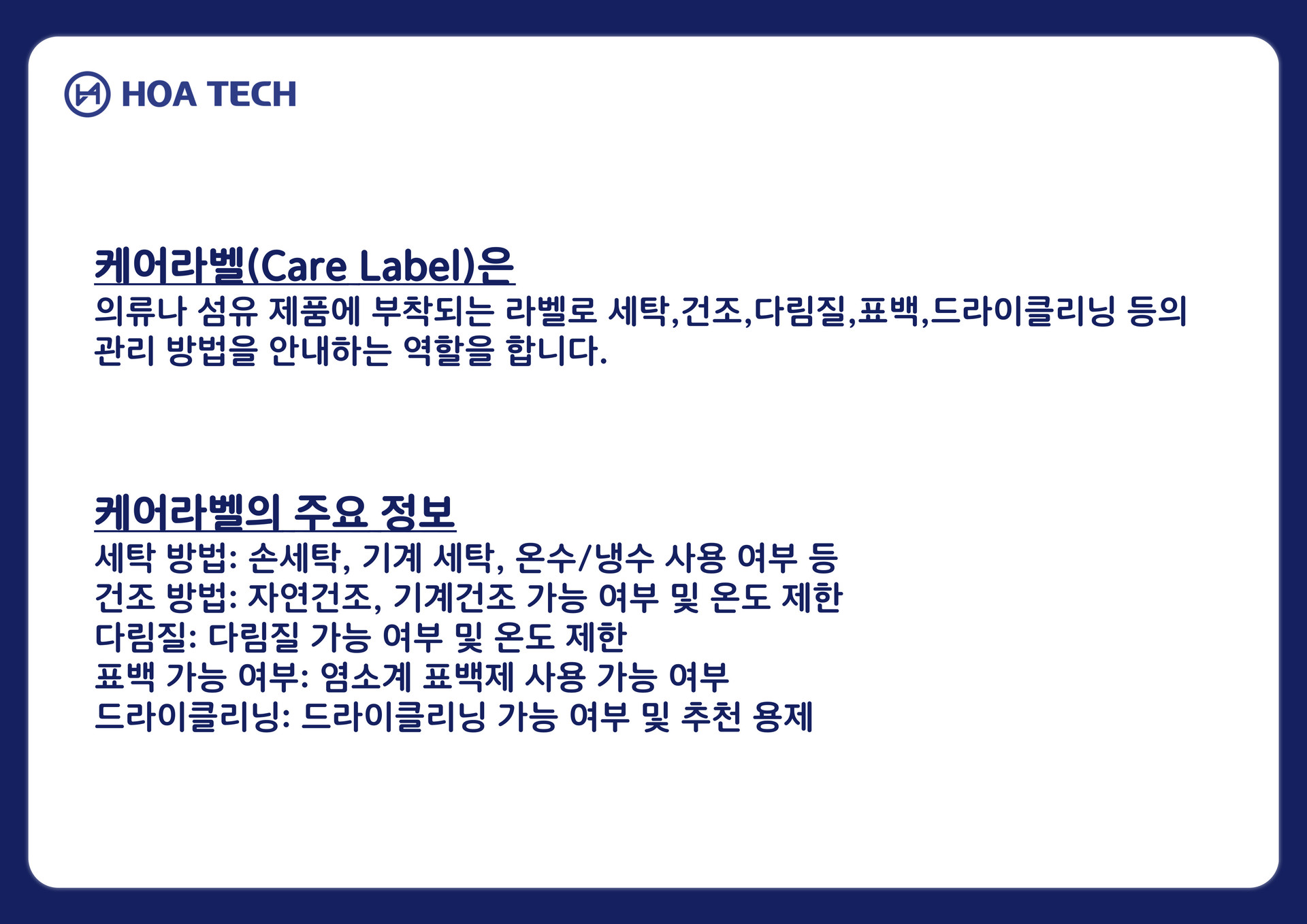 HOA TECH

케어라벨(Care Label)은
의류나 섬유 제품에 부착되는 라벨로 세탁,건조,다림질,표백,드라이클리닝 등의 관리 방법을 안내하는 역할을 합니다.

케어라벨의 주요 정보
세탁 방법: 손세탁, 기계 세탁, 온수/냉수 사용 여부 등
건조 방법: 자연건조, 기계건조 가능 여부 및 온도 제한
다림질: 다림질 가능 여부 및 온도 제한
표백 가능 여부: 염소계 표백제 사용 가능 여부
드라이클리닝: 드라이클리닝 가능 여부 및 추천 용제